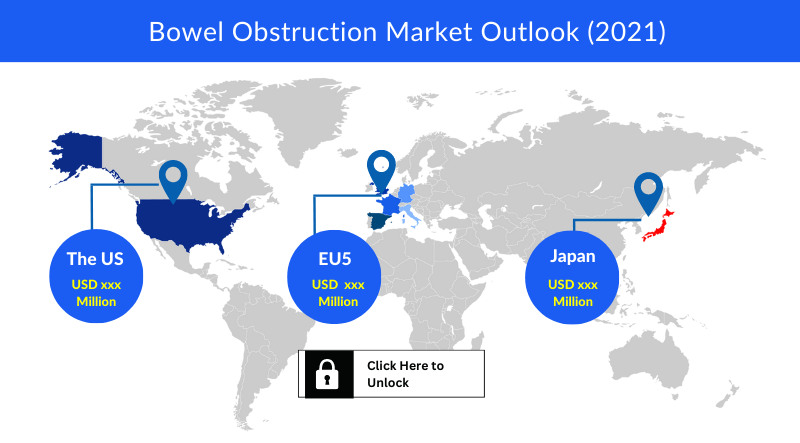 Bowel Obstruction Market Outlook (2021)

The US
USD xxx Million

EU5
USD xxx Million

Japan
USD xxx Million

Click Here to Unlock